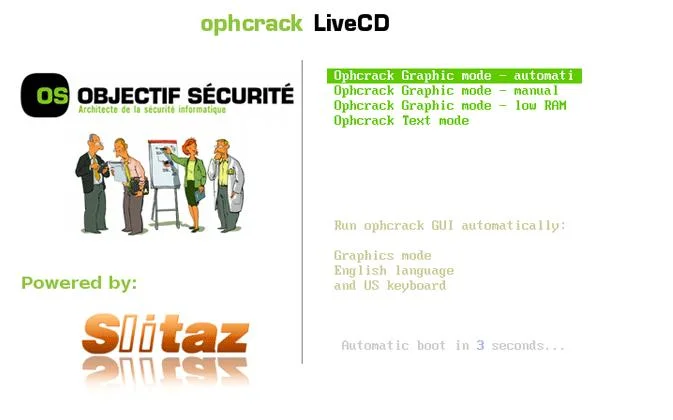 ophcrack LiveCD

OS OBJECTIF SÉCURITÉ
Architecte de la sécurité informatique

Powered by:

Slitaz

Ophcrack Graphic mode - automati
Ophcrack Graphic mode - manual
Ophcrack Graphic mode - low RAM
Ophcrack Text mode

Run ophcrack GUI automatically:

Graphics mode
English language
and US keyboard

Automatic boot in 3 seconds...